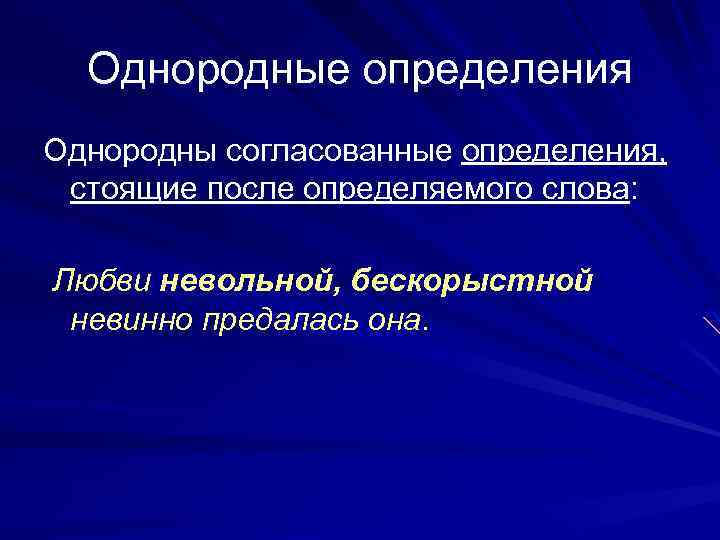 Однородные определения

Однородны согласованные определения, стоящие после определяемого слова:

Любви невольной, бескорыстной невинно предалась она.